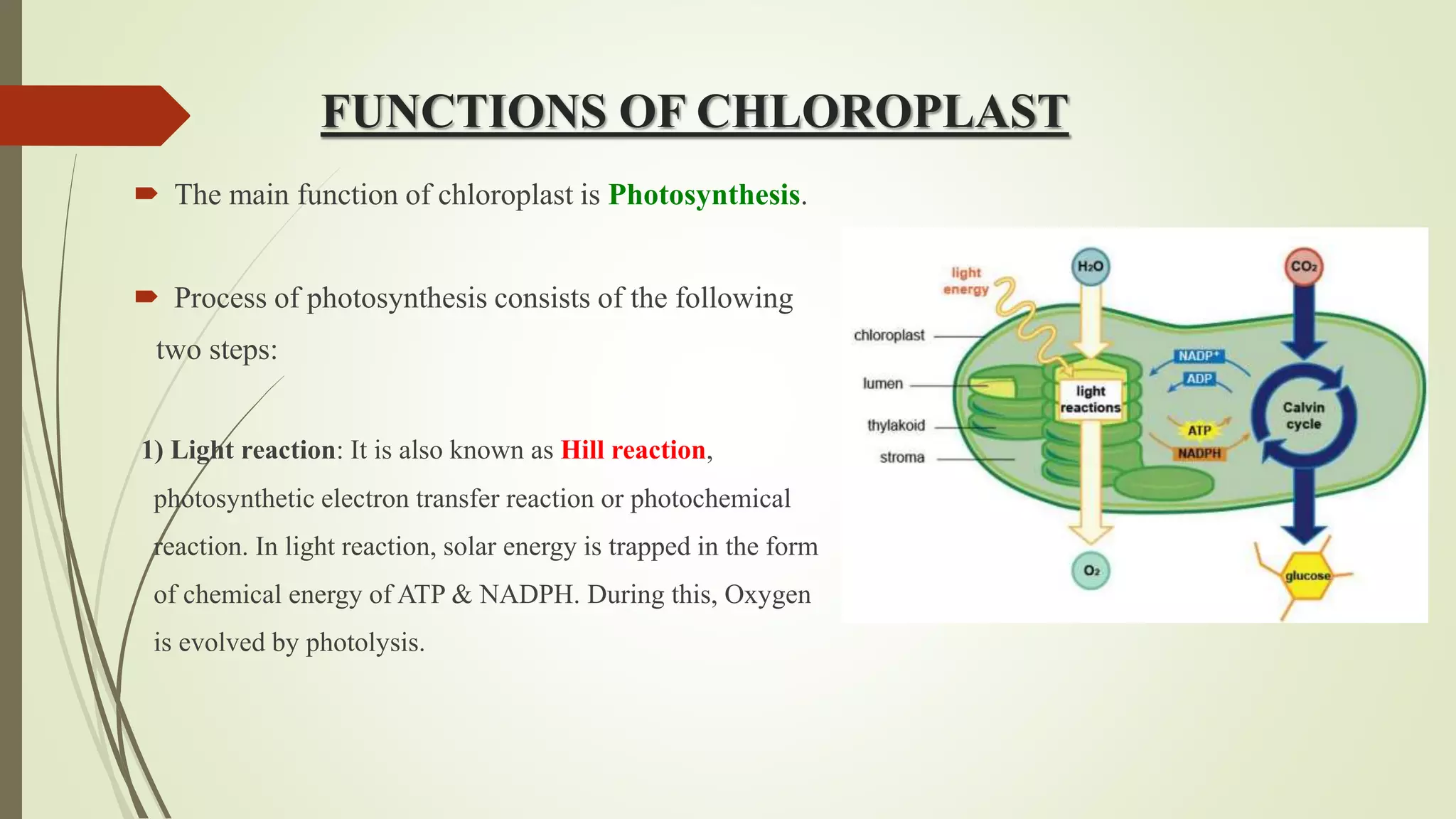 FUNCTIONS OF CHLOROPLAST

The main function of chloroplast is Photosynthesis.

Process of photosynthesis consists of the following two steps:

1) Light reaction: It is also known as Hill reaction, photosynthetic electron transfer reaction or photochemical reaction. In light reaction, solar energy is trapped in the form of chemical energy of ATP & NADPH. During this, Oxygen is evolved by photolysis.

light energy
$H_2O$
$CO_2$
chloroplast
lumen
thylakoid
stroma
light reactions
$NADP^+$
ADP
ATP
NADPH
Calvin cycle
$O_2$
glucose